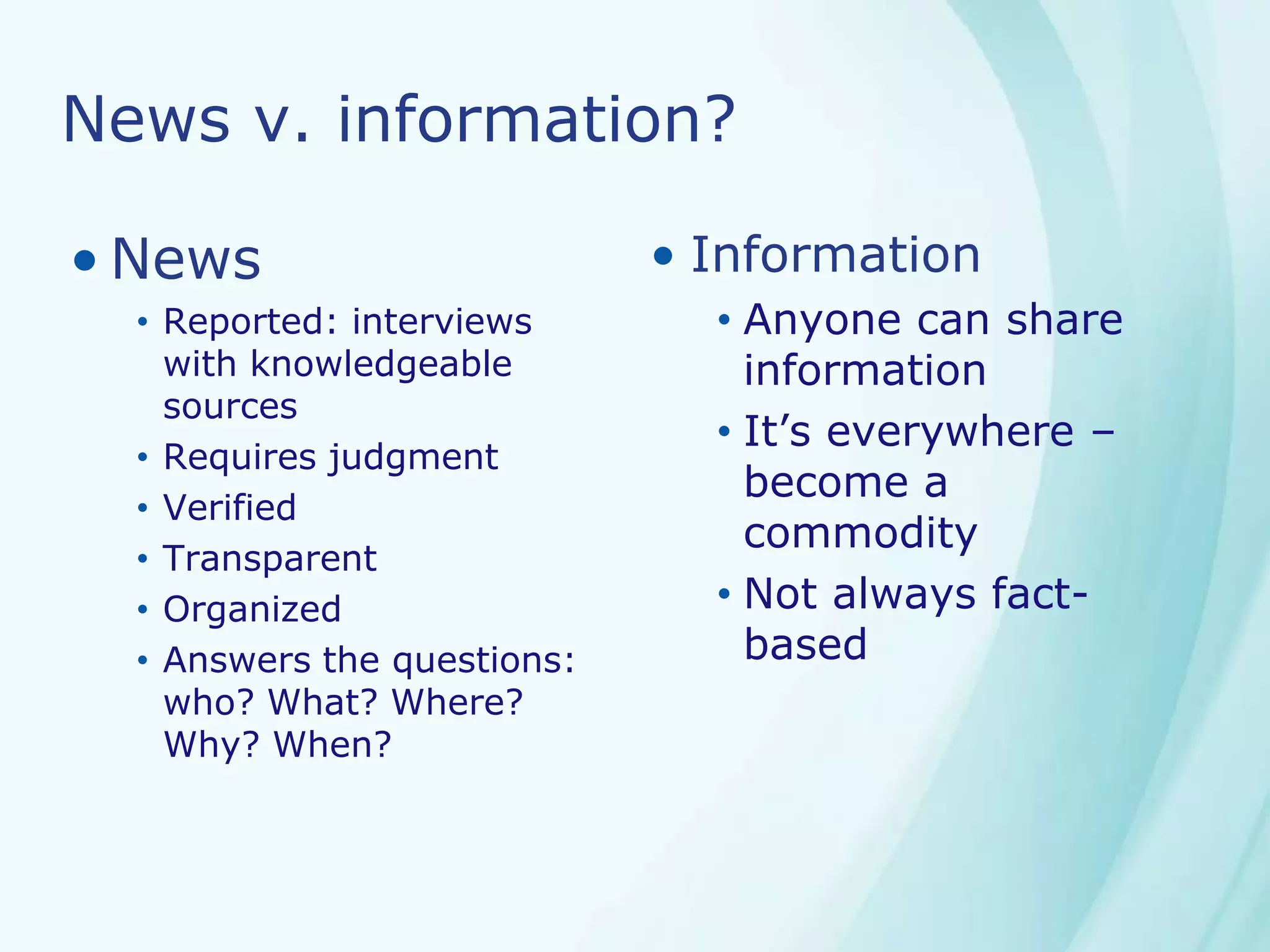 News v. information?

• News
 • Reported: interviews with knowledgeable sources
 • Requires judgment
 • Verified
 • Transparent
 • Organized
 • Answers the questions: who? What? Where? Why? When?

• Information
 • Anyone can share information
 • It’s everywhere – become a commodity
 • Not always fact-based